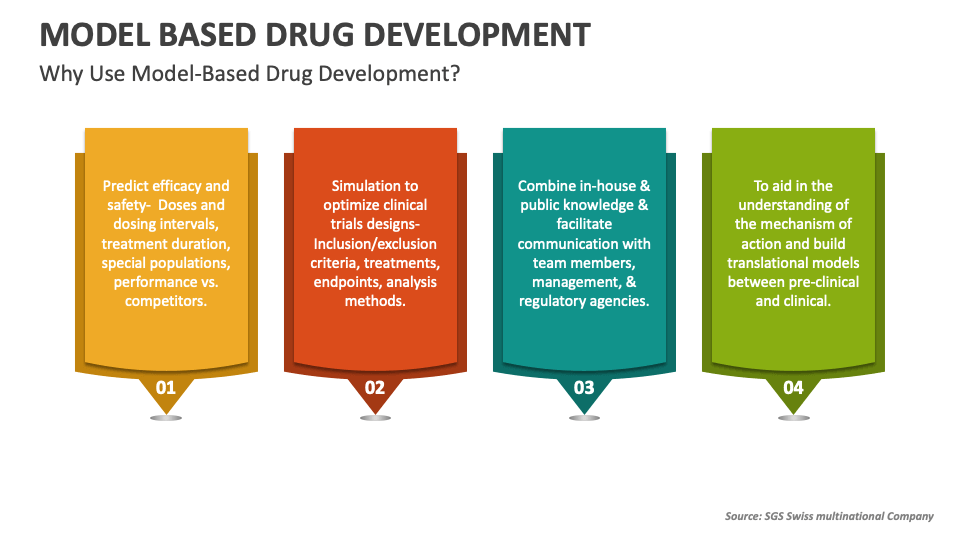 MODEL BASED DRUG DEVELOPMENT

Why Use Model-Based Drug Development?

Predict efficacy and safety- Doses and dosing intervals, treatment duration, special populations, performance vs. competitors.

01

Simulation to optimize clinical trials designs- Inclusion/exclusion criteria, treatments, endpoints, analysis methods.

02

Combine in-house & public knowledge & facilitate communication with team members, management, & regulatory agencies.

03

To aid in the understanding of the mechanism of action and build translational models between pre-clinical and clinical.

04

Source: SGS Swiss multinational Company